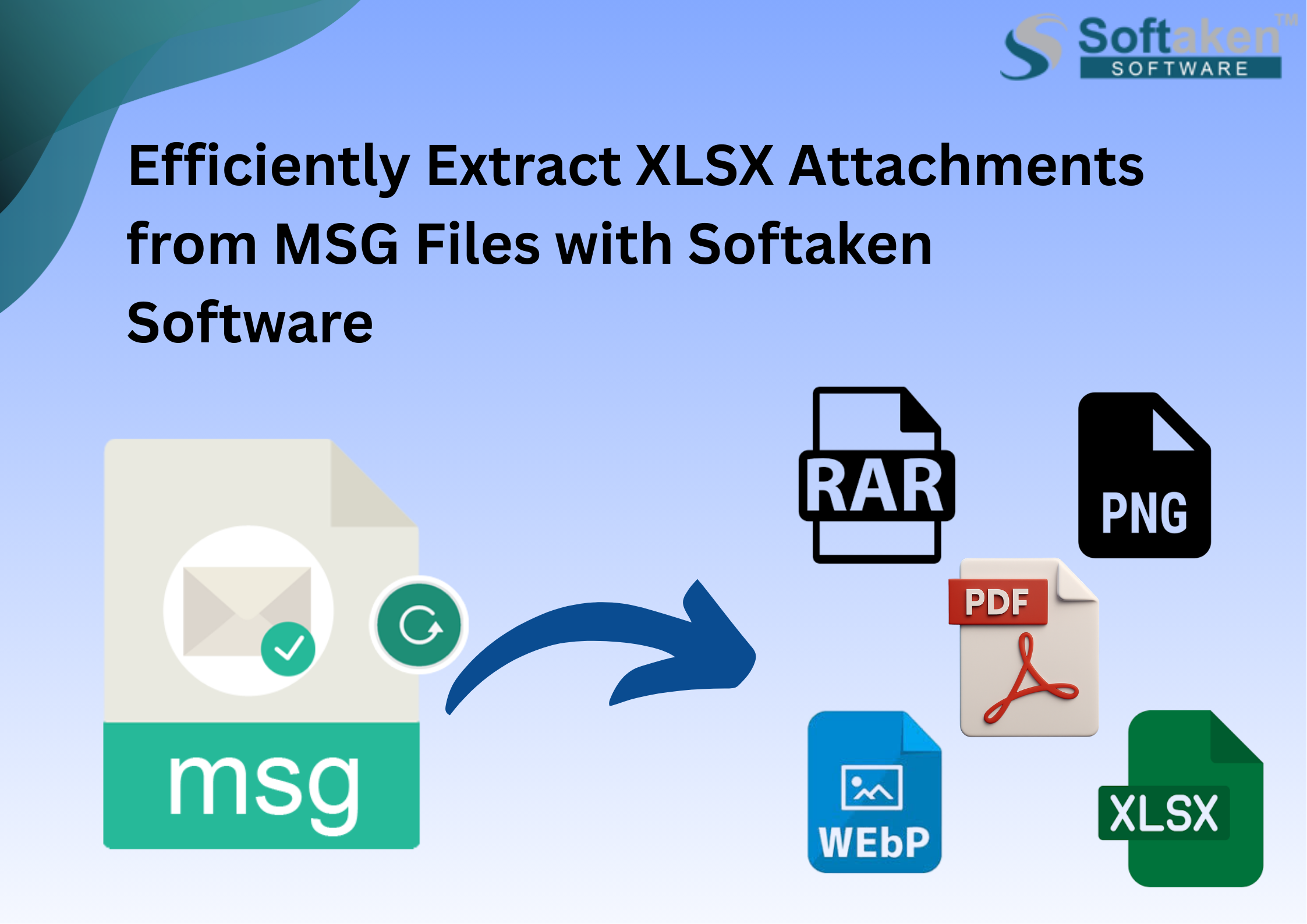 Softaken™
SOFTWARE

Efficiently Extract XLSX Attachments from MSG Files with Softaken Software

msg

RAR

PNG

PDF

WEbP

XLSX